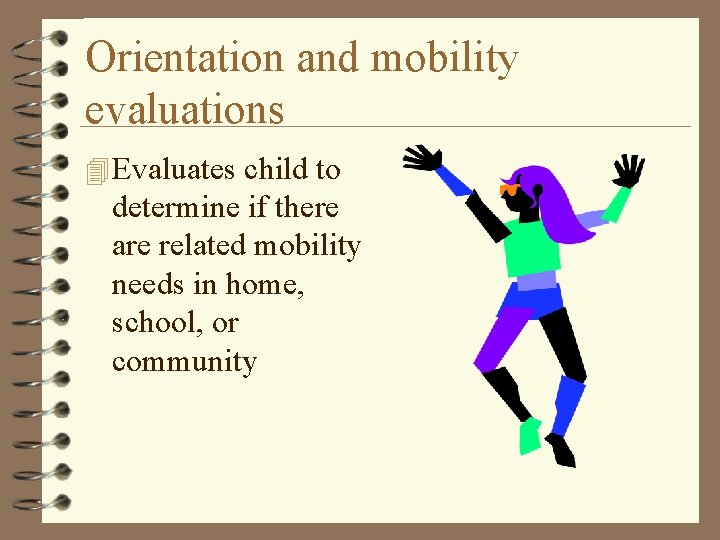 Orientation and mobility evaluations

Evaluates child to determine if there are related mobility needs in home, school, or community